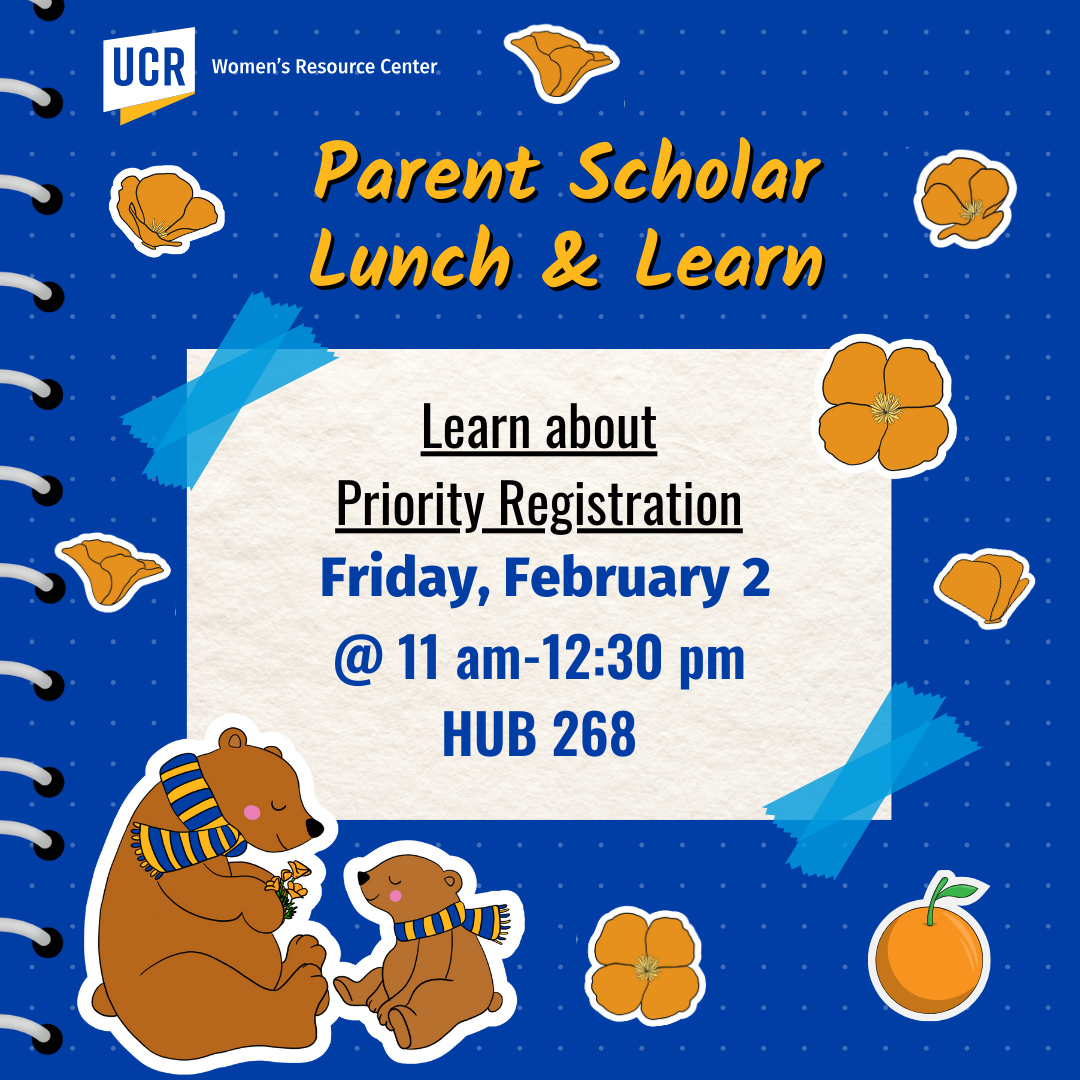 UCR Women's Resource Center

Parent Scholar Lunch & Learn

Learn about Priority Registration

Friday, February 2

@ 11 am-12:30 pm

HUB 268